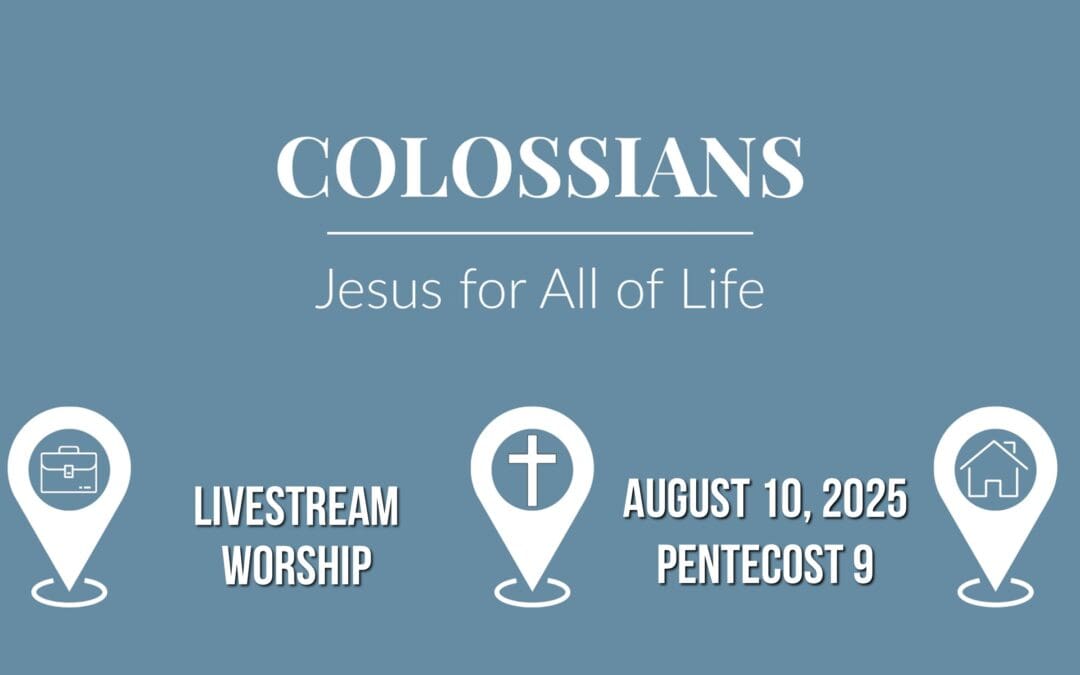 COLOSSIANS

Jesus for All of Life

LIVESTREAM WORSHIP

AUGUST 10, 2025
PENTECOST 9